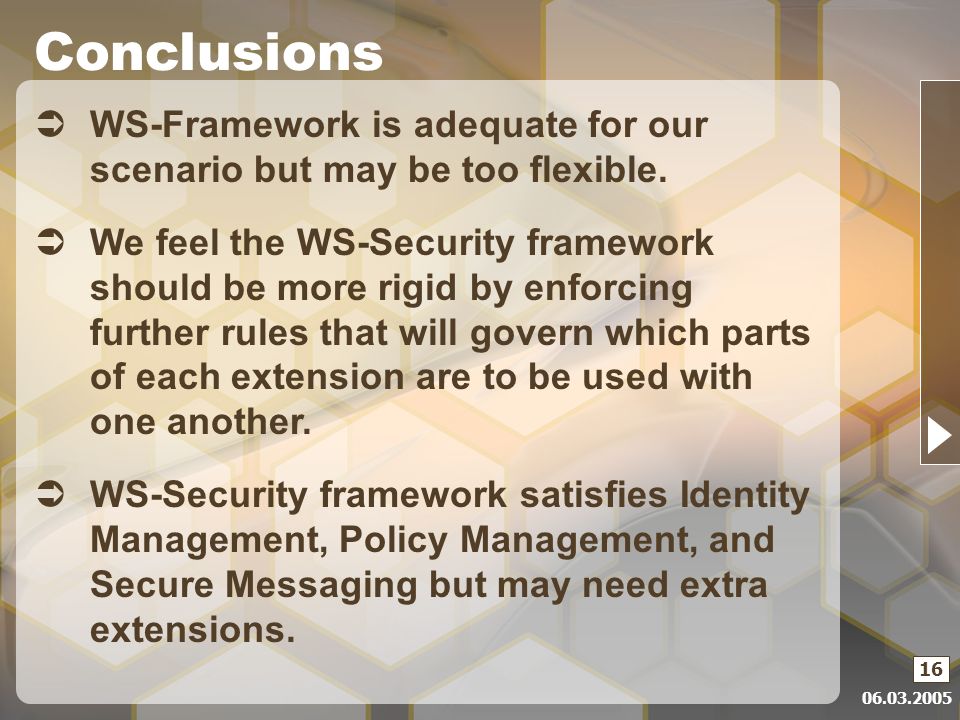 Conclusions

➲ WS-Framework is adequate for our scenario but may be too flexible.

➲ We feel the WS-Security framework should be more rigid by enforcing further rules that will govern which parts of each extension are to be used with one another.

➲ WS-Security framework satisfies Identity Management, Policy Management, and Secure Messaging but may need extra extensions.

16

06.03.2005